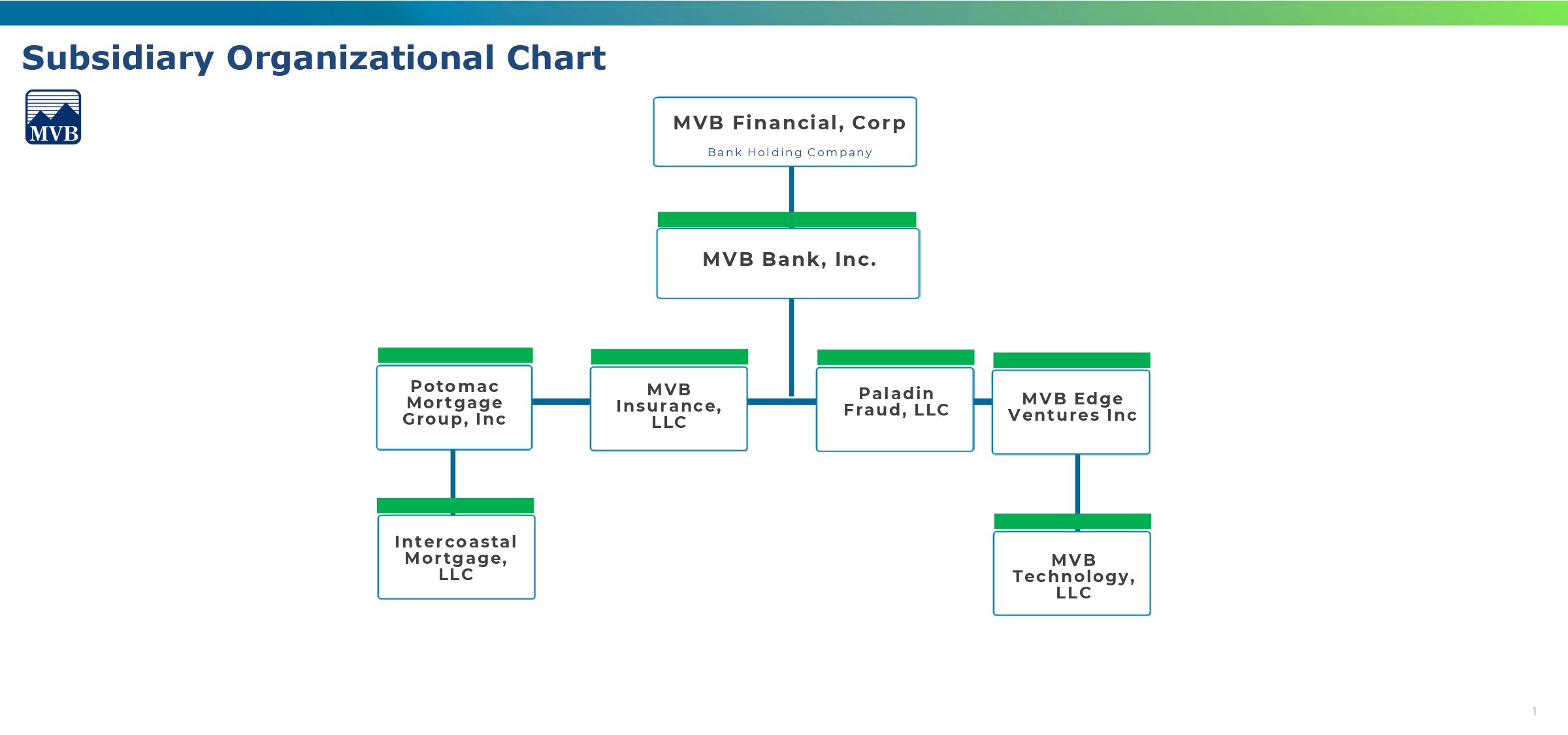 Subsidiary Organizational Chart

MVB

MVB Financial, Corp
Bank Holding Company

MVB Bank, Inc.

Potomac Mortgage Group, Inc

MVB Insurance, LLC

Paladin Fraud, LLC

MVB Edge Ventures Inc

Intercoastal Mortgage, LLC

MVB Technology, LLC

1